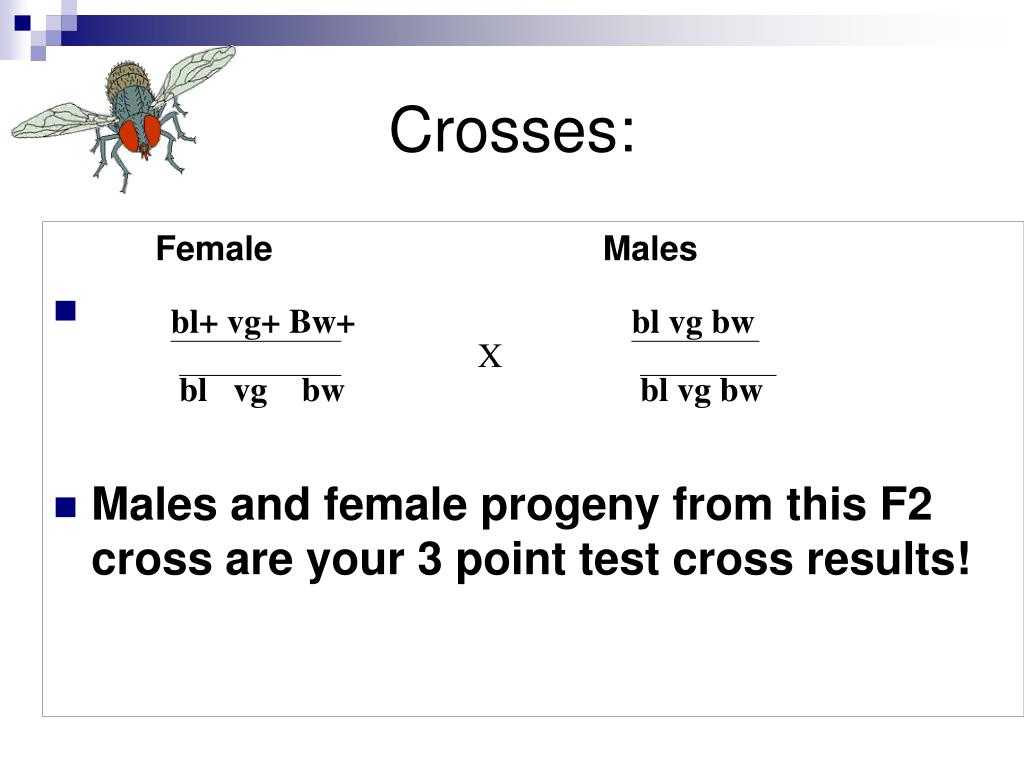 Crosses:

Female Males

bl+ vg+ Bw+ X bl vg bw

bl vg bw bl vg bw

Males and female progeny from this F2 cross are your 3 point test cross results!